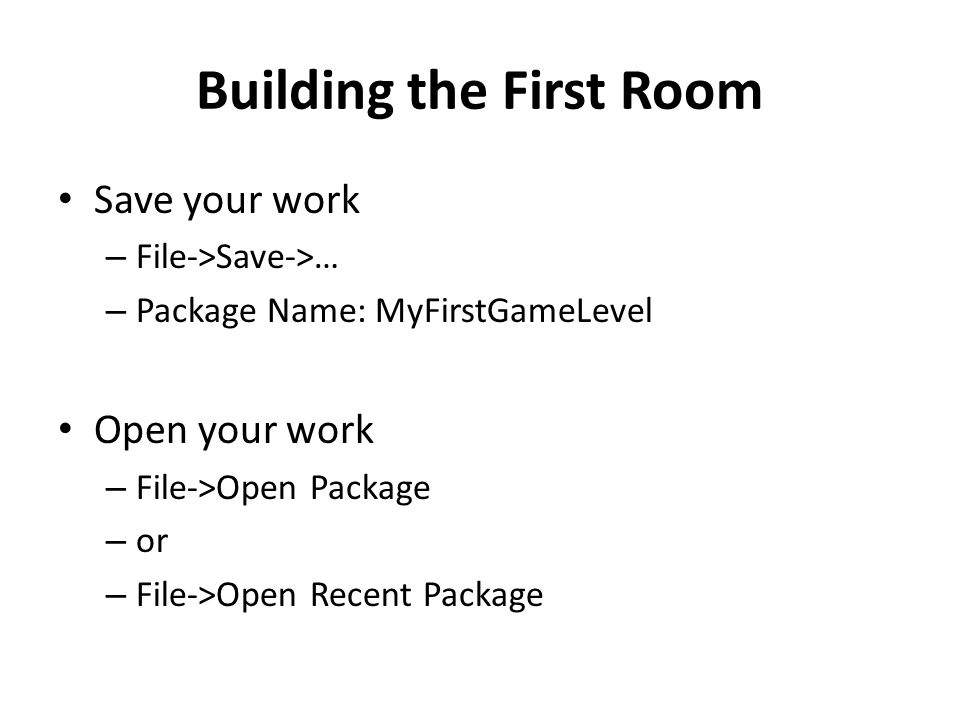 Building the First Room

• Save your work
  – File->Save->…
  – Package Name: MyFirstGameLevel

• Open your work
  – File->Open Package
  – or
  – File->Open Recent Package